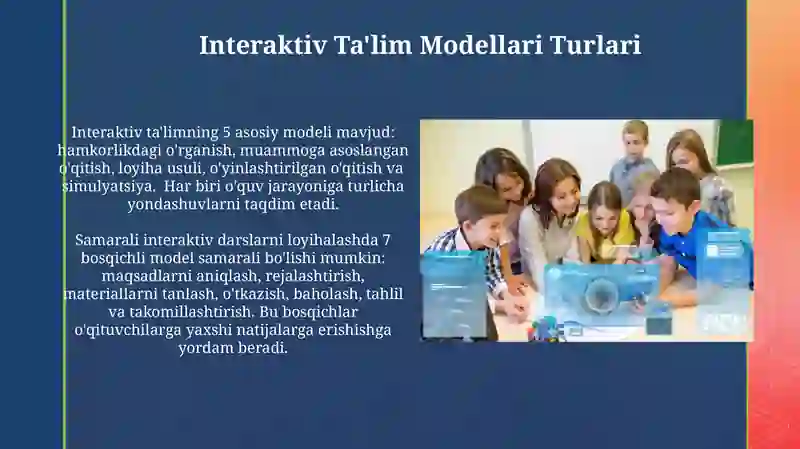 Interaktiv Ta'lim Modellari Turlari

Interaktiv ta'limning 5 asosiy modeli mavjud: hamkorlikdagi o'rganish, muammoga asoslangan o'qitish, loyiha usuli, o'yinlashtirilgan o'qitish va simulyatsiya. Har biri o'quv jarayoniga turlicha yondashuvlarni taqdim etadi.

Samarali interaktiv darslarni loyihalashda 7 bosqichli model samarali bo'lishi mumkin: maqsadlarni aniqlash, rejalashtirish, materiallarni tanlash, o'tkazish, baholash, tahlil va takomillashtirish. Bu bosqichlar o'qituvchilarga yaxshi natijalarga erishishga yordam beradi.